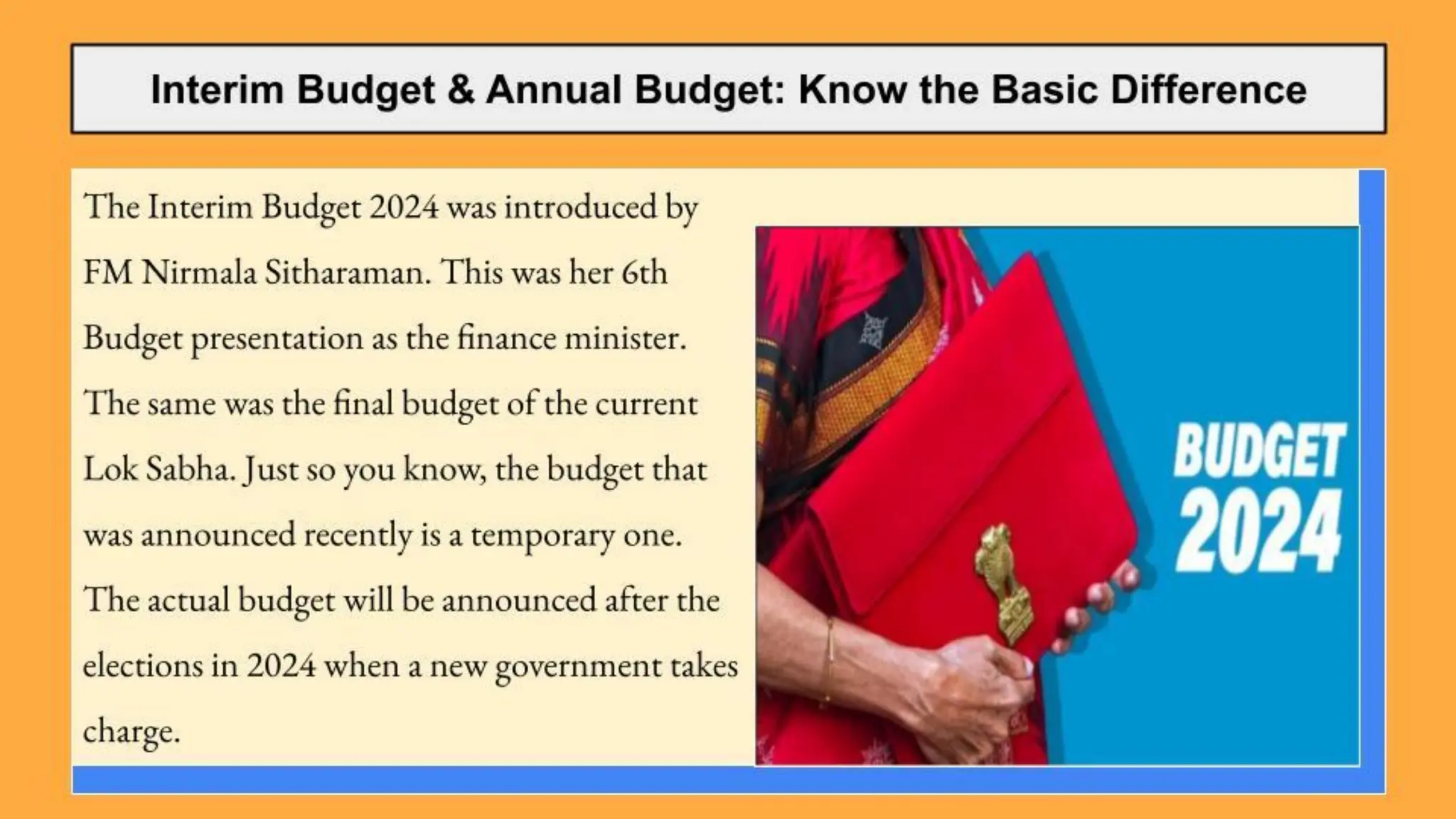 Interim Budget & Annual Budget: Know the Basic Difference

The Interim Budget 2024 was introduced by FM Nirmala Sitharaman. This was her 6th Budget presentation as the finance minister. The same was the final budget of the current Lok Sabha. Just so you know, the budget that was announced recently is a temporary one. The actual budget will be announced after the elections in 2024 when a new government takes charge.

BUDGET
2024